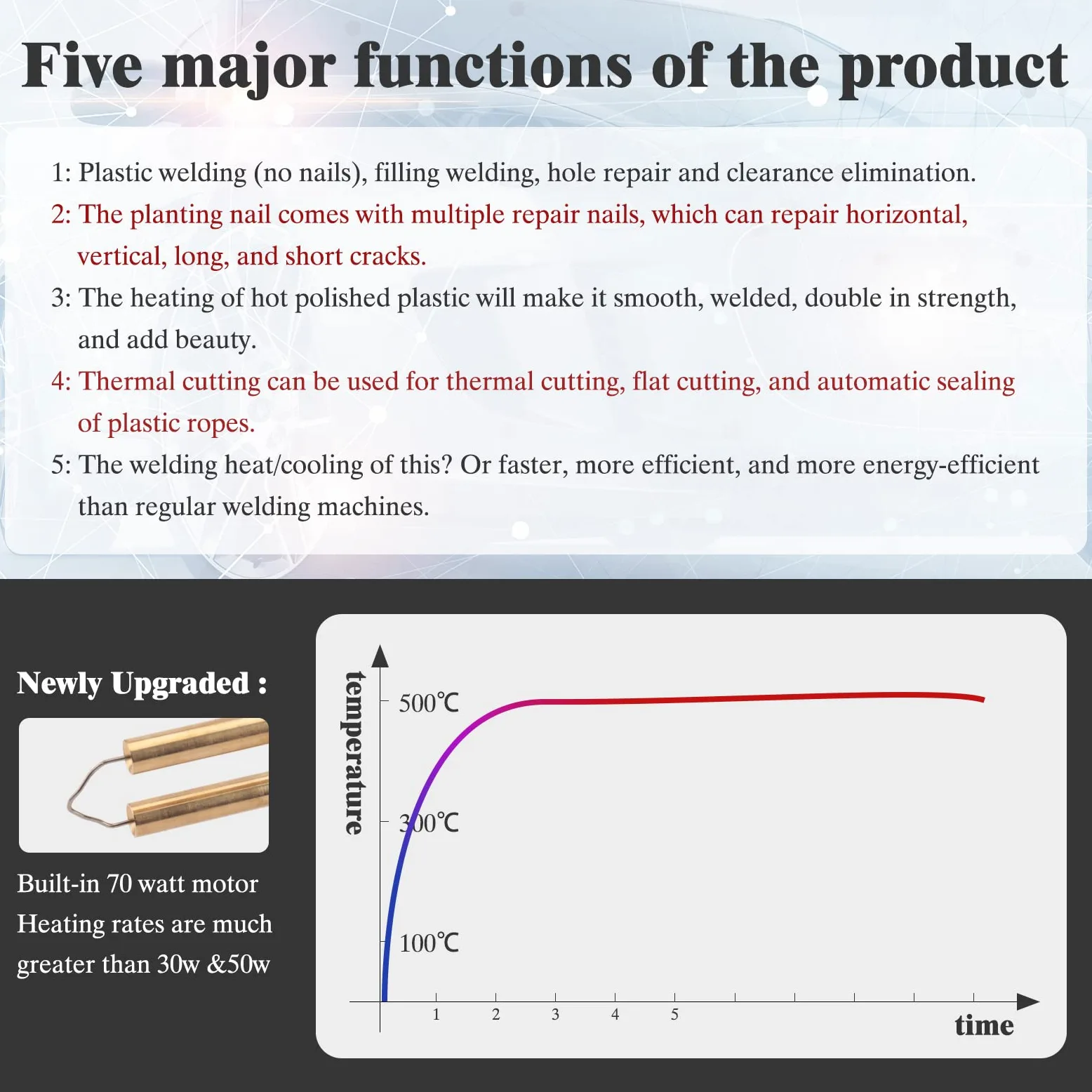 Five major functions of the product

1: Plastic welding (no nails), filling welding, hole repair and clearance elimination.

2: The planting nail comes with multiple repair nails, which can repair horizontal, vertical, long, and short cracks.

3: The heating of hot polished plastic will make it smooth, welded, double in strength, and add beauty.

4: Thermal cutting can be used for thermal cutting, flat cutting, and automatic sealing of plastic ropes.

5: The welding heat/cooling of this? Or faster, more efficient, and more energy-efficient than regular welding machines.

Newly Upgraded :

Built-in 70 watt motor
Heating rates are much greater than 30w &50w

temperature
500℃
300℃
100℃
1
2
3
4
5
time